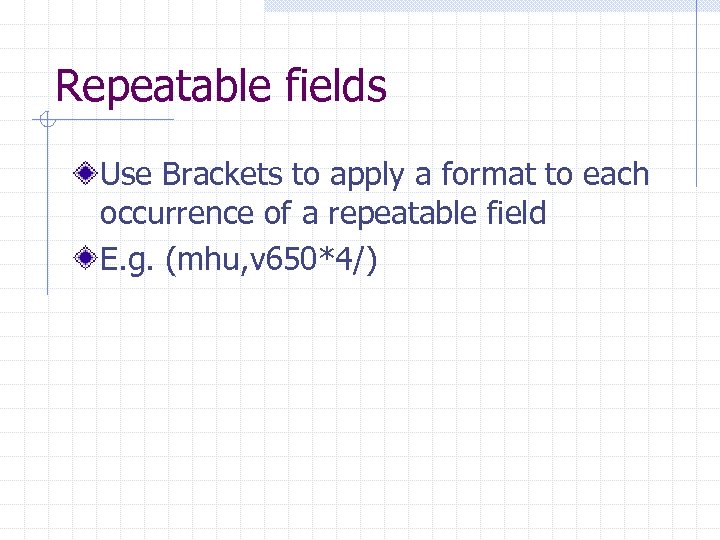 Repeatable fields

Use Brackets to apply a format to each occurrence of a repeatable field

E.g. (mhu,v650*4/)